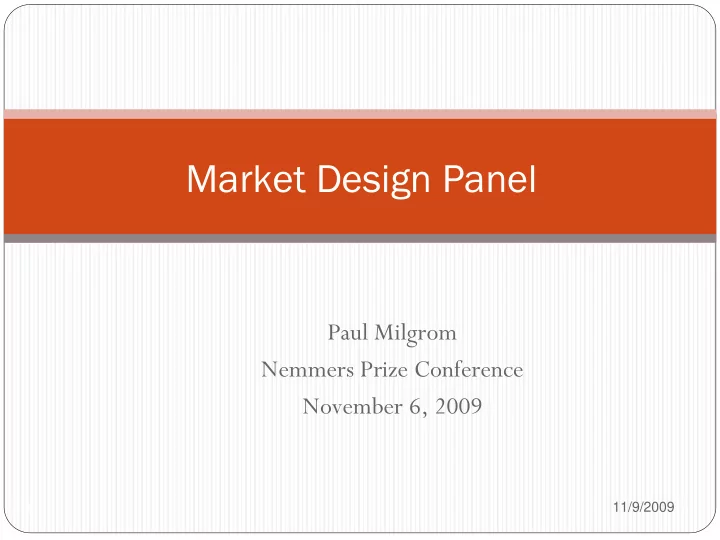 Market Design Panel

Paul Milgrom
Nemmers Prize Conference
November 6, 2009

11/9/2009